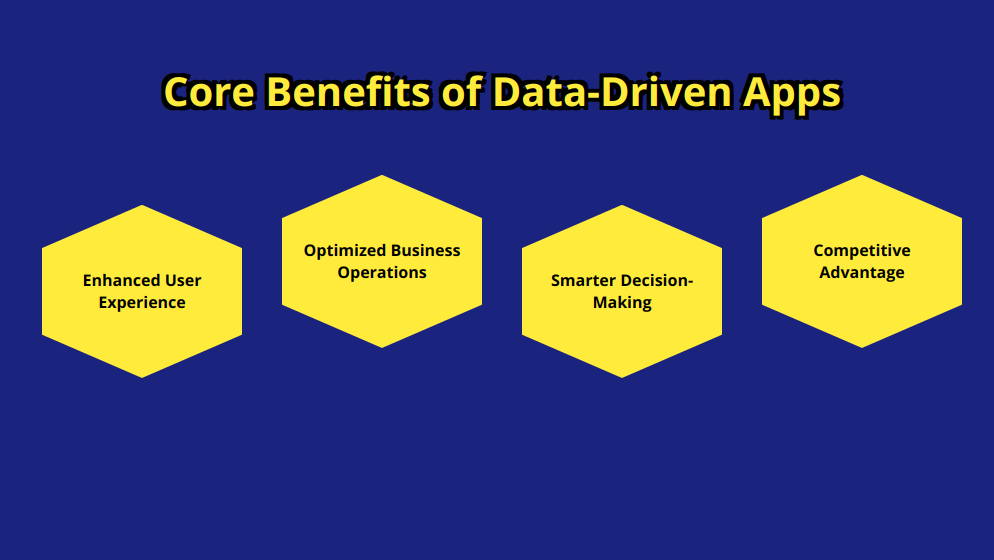 Core Benefits of Data-Driven Apps

Enhanced User Experience

Optimized Business Operations

Smarter Decision-Making

Competitive Advantage